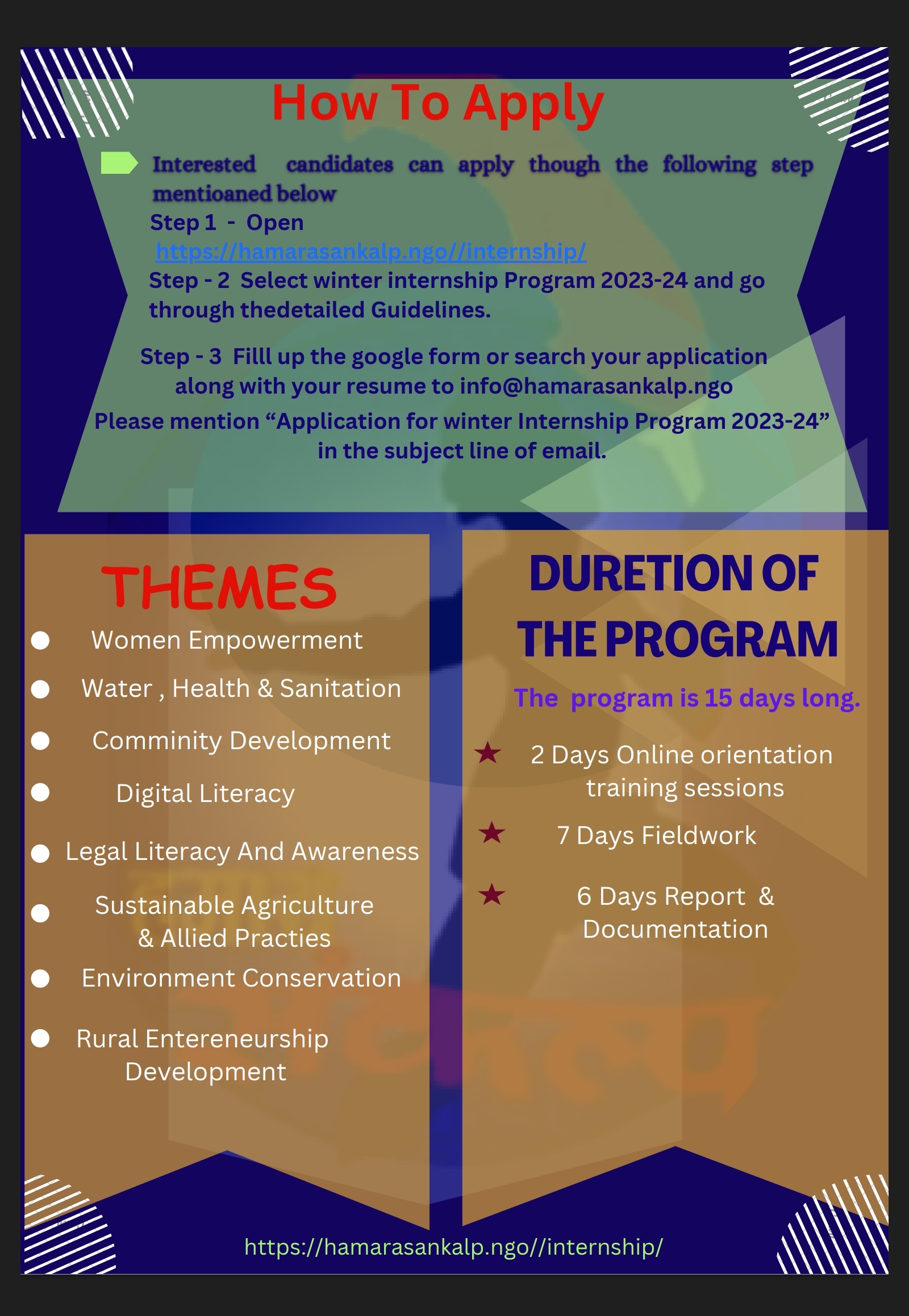 How To Apply

Interested candidates can apply though the following step mentioaned below

Step 1 - Open
https://hamarasankalp.ngo//internship/

Step - 2 Select winter internship Program 2023-24 and go through thedetailed Guidelines.

Step - 3 Filll up the google form or search your application along with your resume to info@hamarasankalp.ngo

Please mention “Application for winter Internship Program 2023-24” in the subject line of email.

THEMES

Women Empowerment
Water , Health & Sanitation
Comminity Development
Digital Literacy
Legal Literacy And Awareness
Sustainable Agriculture & Allied Practies
Environment Conservation
Rural Entereneurship Development

DURETION OF THE PROGRAM

The program is 15 days long.

2 Days Online orientation training sessions
7 Days Fieldwork
6 Days Report & Documentation

https://hamarasankalp.ngo//internship/